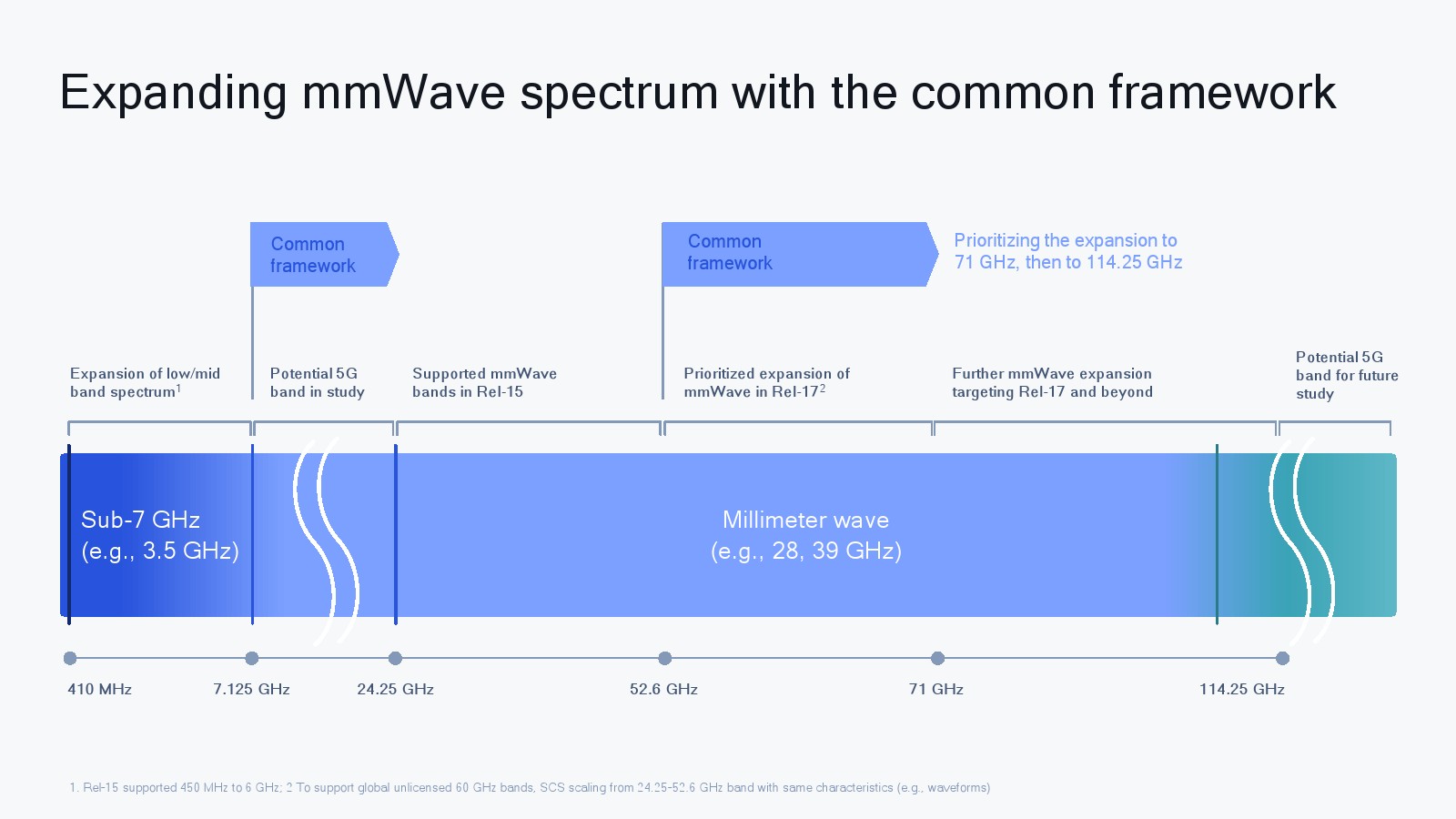 Expanding mmWave spectrum with the common framework

Common framework

Common framework

Prioritizing the expansion to 71 GHz, then to 114.25 GHz

Expansion of low/mid band spectrum$^1$

Potential 5G band in study

Supported mmWave bands in Rel-15

Prioritized expansion of mmWave in Rel-17$^2$

Further mmWave expansion targeting Rel-17 and beyond

Potential 5G band for future study

Sub-7 GHz (e.g., 3.5 GHz)

Millimeter wave (e.g., 28, 39 GHz)

410 MHz

7.125 GHz

24.25 GHz

52.6 GHz

71 GHz

114.25 GHz

1. Rel-15 supported 450 MHz to 6 GHz; 2 To support global unlicensed 60 GHz bands, SCS scaling from 24.25-52.6 GHz band with same characteristics (e.g., waveforms)